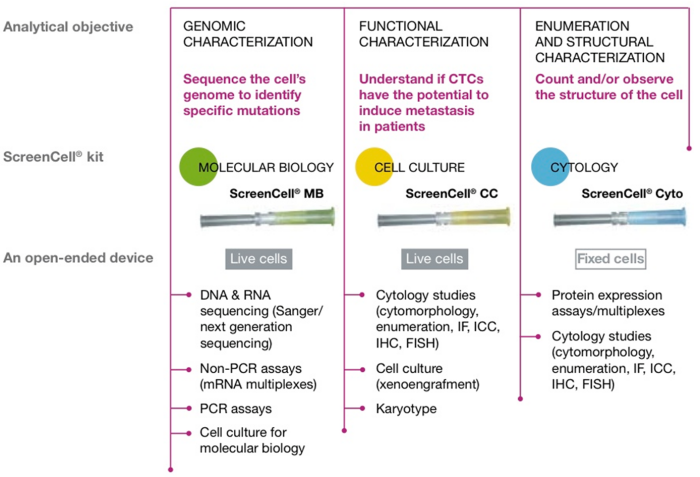 Analytical objective

ScreenCell® kit

An open-ended device

GENOMIC CHARACTERIZATION

Sequence the cell's genome to identify specific mutations

MOLECULAR BIOLOGY

ScreenCell® MB

Live cells

DNA & RNA sequencing (Sanger/ next generation sequencing)

Non-PCR assays (mRNA multiplexes)

PCR assays

Cell culture for molecular biology

FUNCTIONAL CHARACTERIZATION

Understand if CTCs have the potential to induce metastasis in patients

CELL CULTURE

ScreenCell® CC

Live cells

Cytology studies (cytomorphology, enumeration, IF, ICC, IHC, FISH)

Cell culture (xenoengrafment)

Karyotype

ENUMERATION AND STRUCTURAL CHARACTERIZATION

Count and/or observe the structure of the cell

CYTOLOGY

ScreenCell® Cyto

Fixed cells

Protein expression assays/multiplexes

Cytology studies (cytomorphology, enumeration, IF, ICC, IHC, FISH)